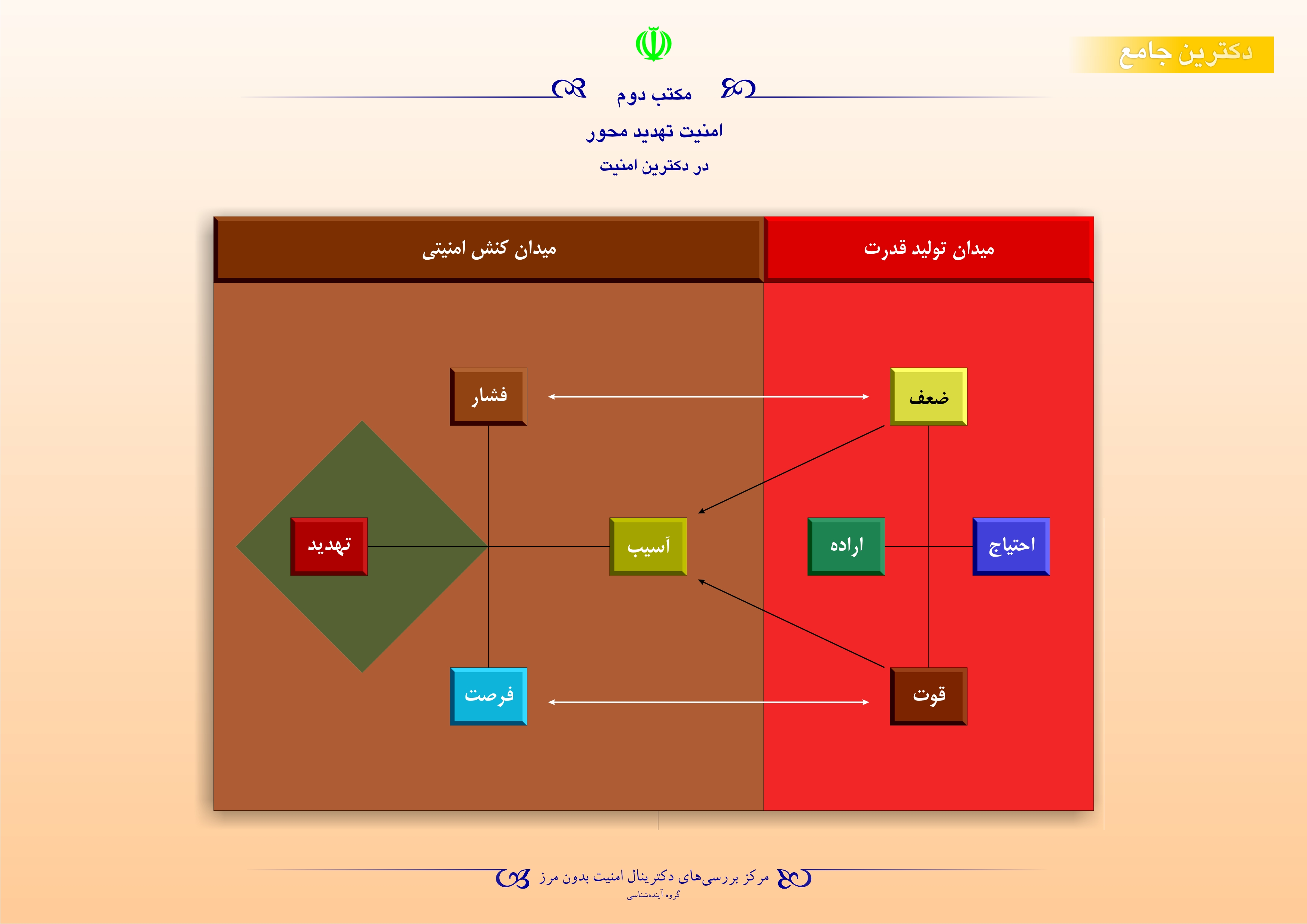 دکترین جامع

مکتب دوم

امنیت تهدید محور

در دکترین امنیت

میدان تولید قدرت

میدان کنش امنیتی

ضعف

فشار

احتیاج

اراده

آسیب

تهدید

قوت

فرصت

مرکز بررسی‌های دکترینال امنیت بدون مرز
گروه آینده‌شناسی